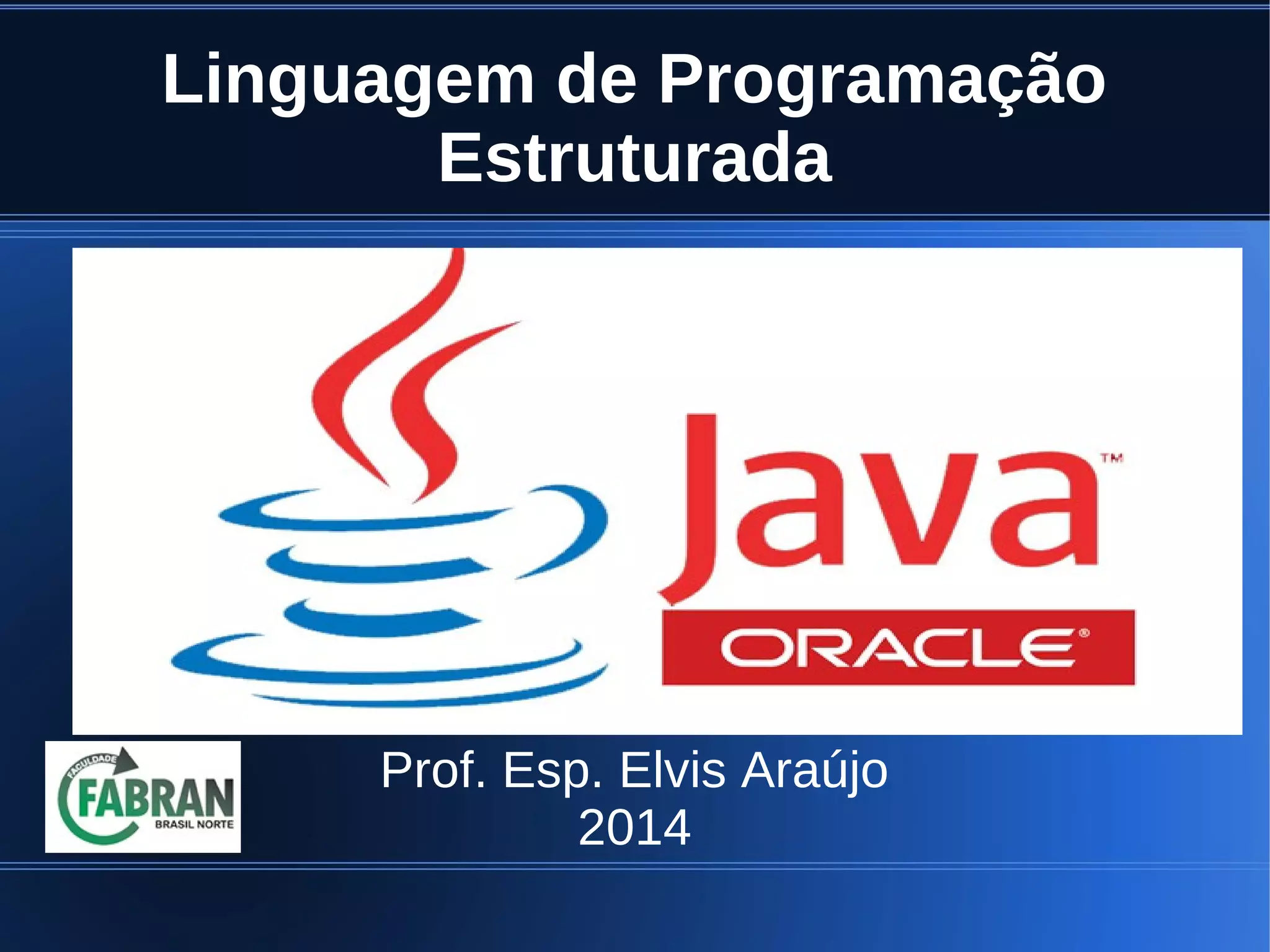 Linguagem de Programação Estruturada

Java™
ORACLE®

FACULDADE
FABRAN
BRASIL NORTE

Prof. Esp. Elvis Araújo
2014